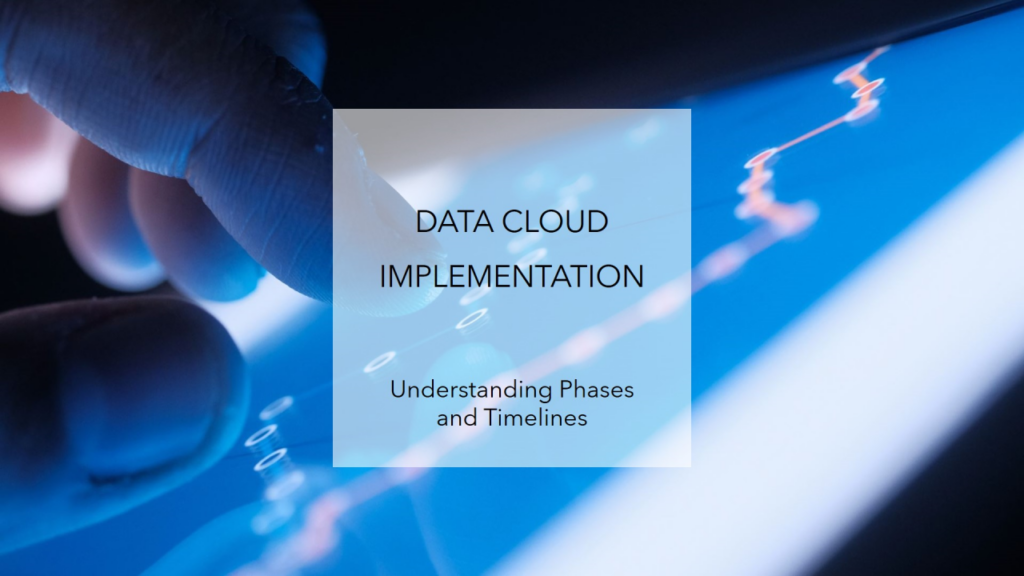 DATA CLOUD IMPLEMENTATION

Understanding Phases and Timelines